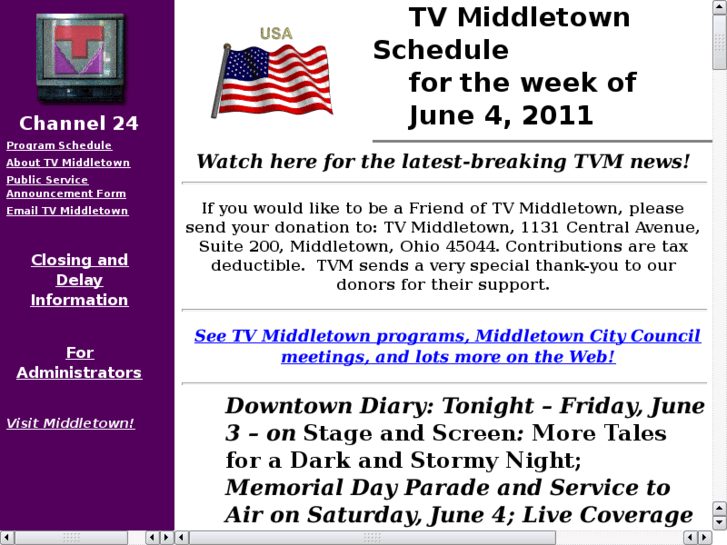 Channel 24

Program Schedule
About TV Middletown
Public Service Announcement Form
Email TV Middletown

Closing and Delay Information

For Administrators

Visit Middletown!

USA

TV Middletown Schedule for the week of June 4, 2011

Watch here for the latest-breaking TVM news!

If you would like to be a Friend of TV Middletown, please send your donation to: TV Middletown, 1131 Central Avenue, Suite 200, Middletown, Ohio 45044. Contributions are tax deductible. TVM sends a very special thank-you to our donors for their support.

See TV Middletown programs, Middletown City Council meetings, and lots more on the Web!

Downtown Diary: Tonight – Friday, June 3 – on Stage and Screen: More Tales for a Dark and Stormy Night; Memorial Day Parade and Service to Air on Saturday, June 4; Live Coverage